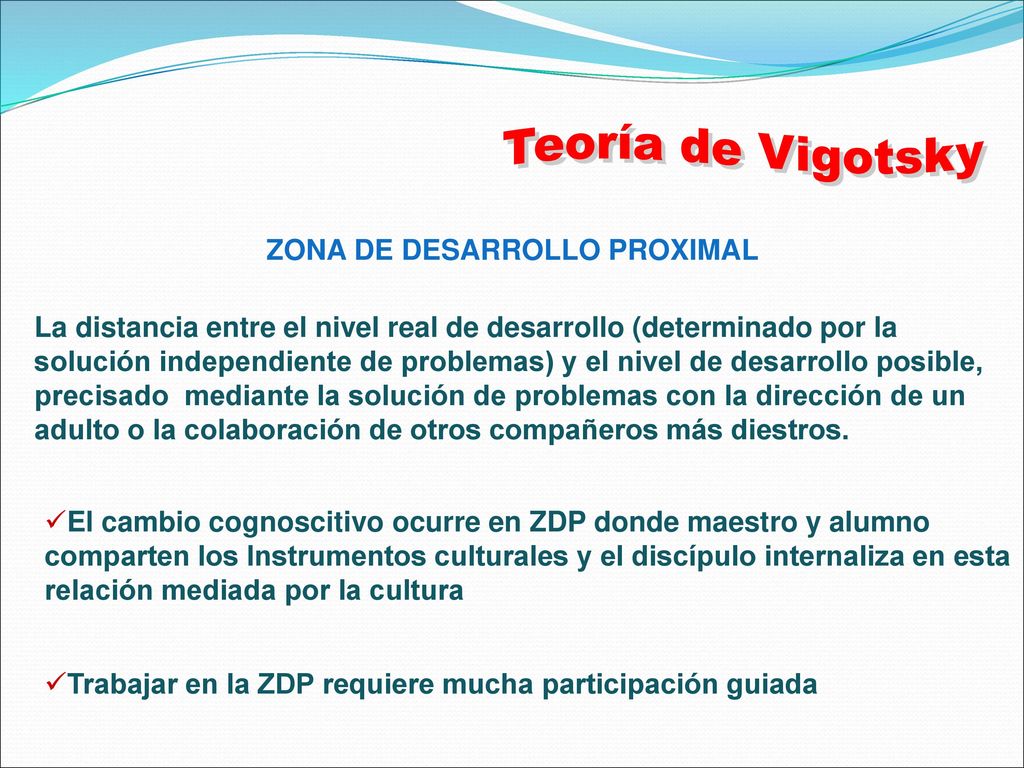 Teoría de Vigotsky

ZONA DE DESARROLLO PROXIMAL

La distancia entre el nivel real de desarrollo (determinado por la solución independiente de problemas) y el nivel de desarrollo posible, precisado mediante la solución de problemas con la dirección de un adulto o la colaboración de otros compañeros más diestros.

✓El cambio cognoscitivo ocurre en ZDP donde maestro y alumno comparten los Instrumentos culturales y el discípulo internaliza en esta relación mediada por la cultura

✓Trabajar en la ZDP requiere mucha participación guiada